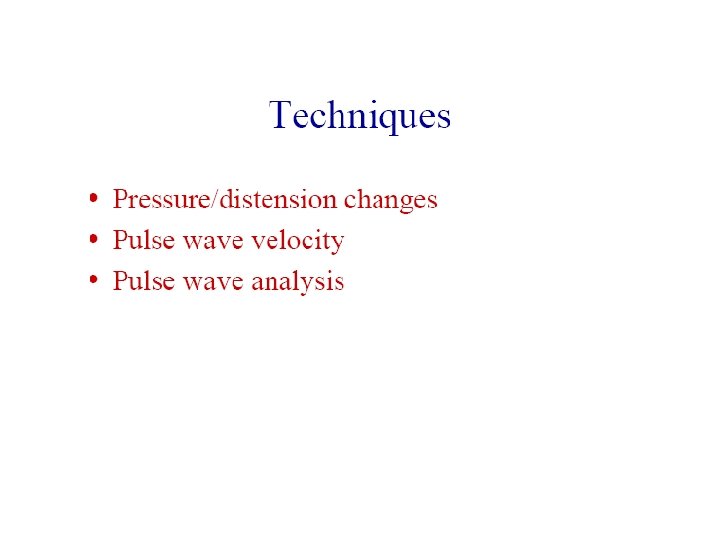 Techniques

• Pressure/distension changes
• Pulse wave velocity
• Pulse wave analysis